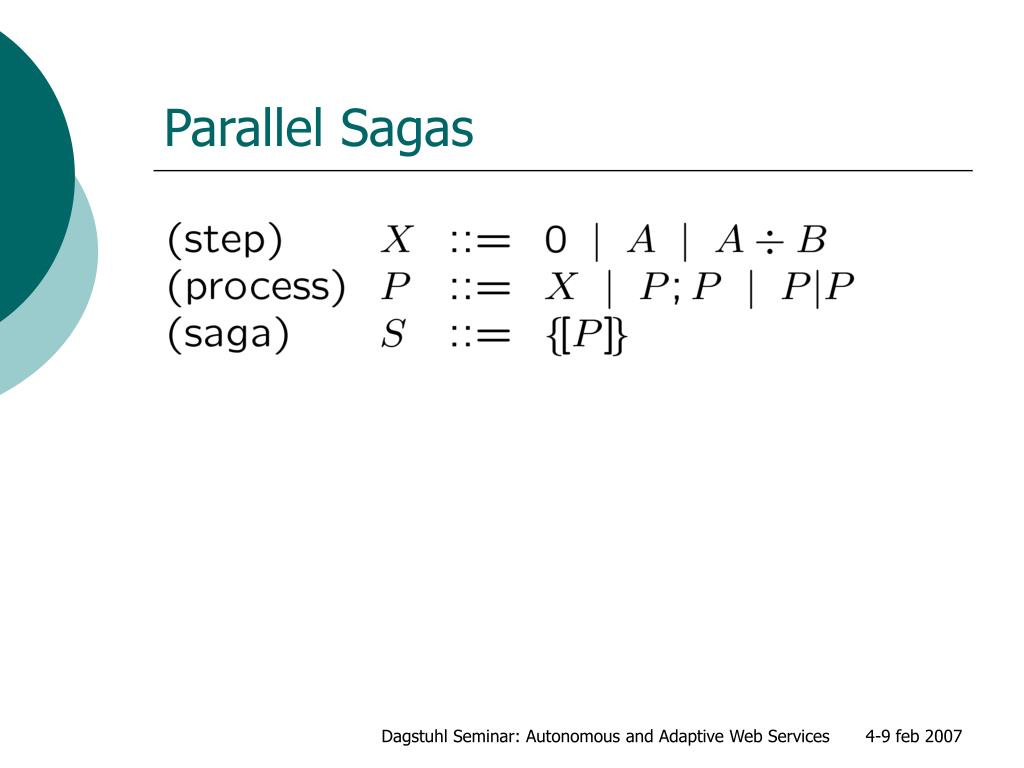 Parallel Sagas

(step) $X ::= 0 \mid A \mid A \div B$
(process) $P ::= X \mid P;P \mid P|P$
(saga) $S ::= \{[P]\}$

Dagstuhl Seminar: Autonomous and Adaptive Web Services 4-9 feb 2007